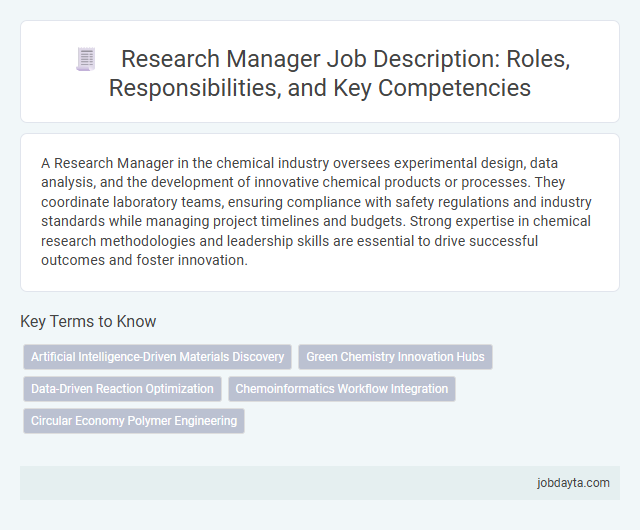 Research Manager Job Description: Roles, Responsibilities, and Key Competencies

A Research Manager in the chemical industry oversees experimental design, data analysis, and the development of innovative chemical products or processes. They coordinate laboratory teams, ensuring compliance with safety regulations and industry standards while managing project timelines and budgets. Strong expertise in chemical research methodologies and leadership skills are essential to drive successful outcomes and foster innovation.

Key Terms to Know

Artificial Intelligence-Driven Materials Discovery

Green Chemistry Innovation Hubs

Data-Driven Reaction Optimization

Chemoinformatics Workflow Integration

Circular Economy Polymer Engineering

jobdayta.com